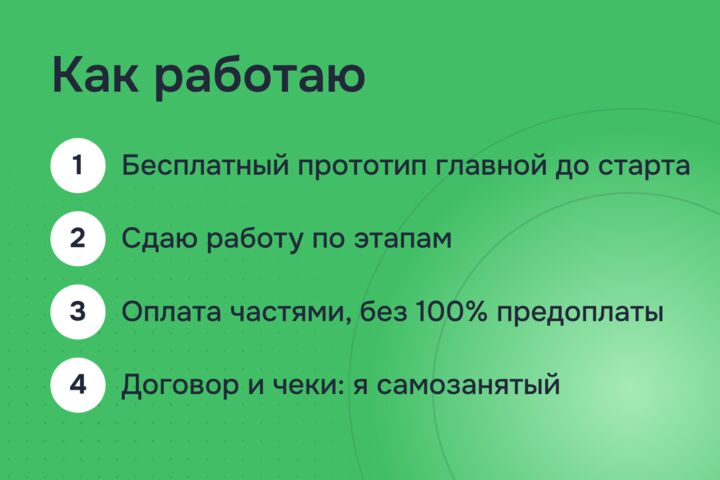 Как работаю

1 Бесплатный прототип главной до старта

2 Сдаю работу по этапам

3 Оплата частями, без 100% предоплаты

4 Договор и чеки: я самозанятый